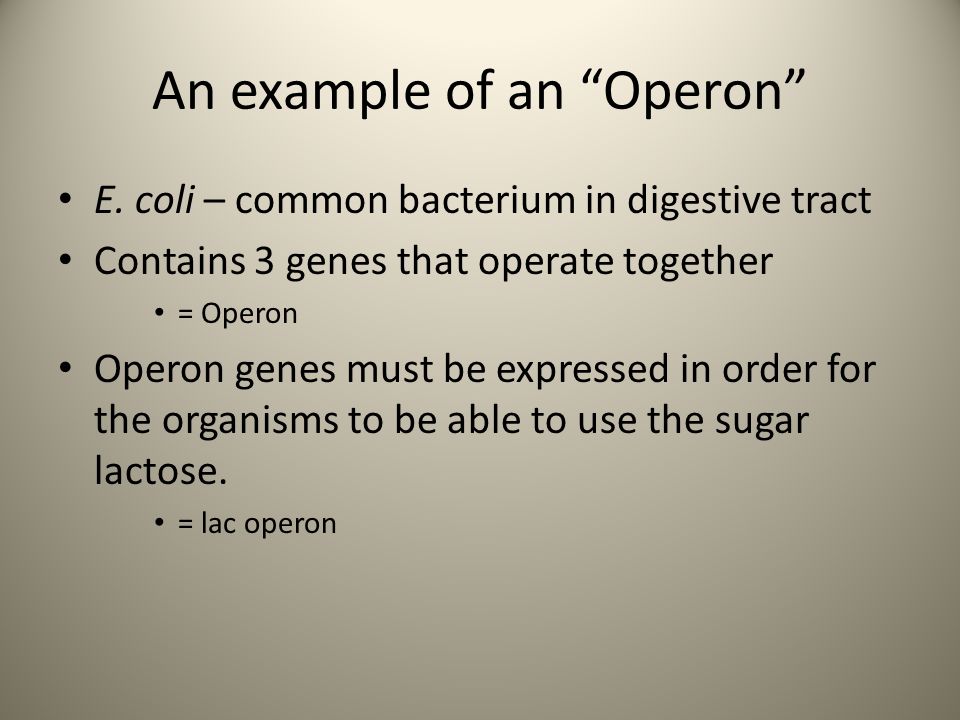 An example of an “Operon”

• E. coli – common bacterium in digestive tract
• Contains 3 genes that operate together
  • = Operon
• Operon genes must be expressed in order for the organisms to be able to use the sugar lactose.
  • = lac operon